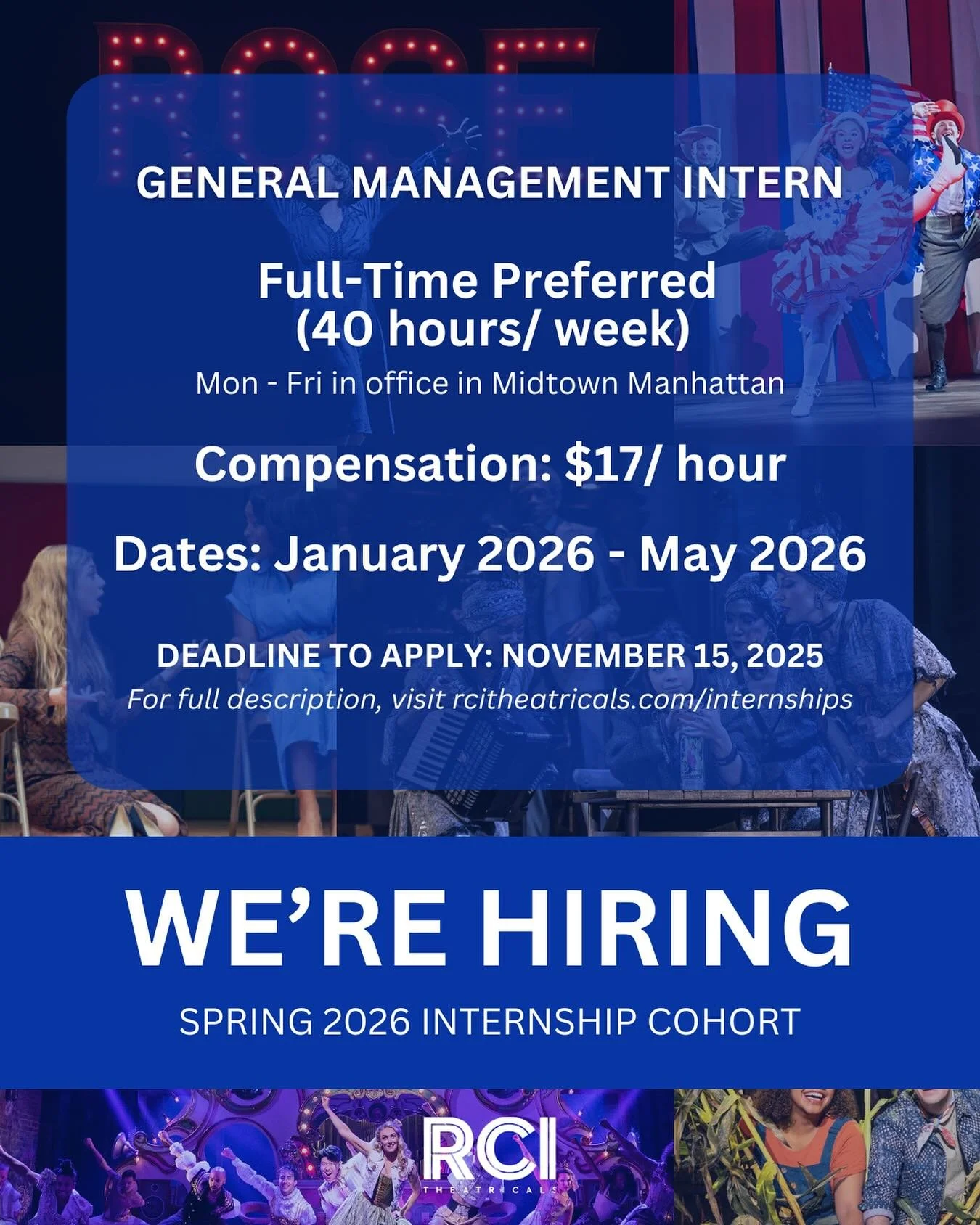 ROSE

GENERAL MANAGEMENT INTERN

Full-Time Preferred (40 hours/ week)

Mon - Fri in office in Midtown Manhattan

Compensation: $17/ hour

Dates: January 2026 - May 2026

DEADLINE TO APPLY: NOVEMBER 15, 2025

For full description, visit rcitheatricals.com/internships

WE'RE HIRING

SPRING 2026 INTERNSHIP COHORT

RCI THEATRICALS